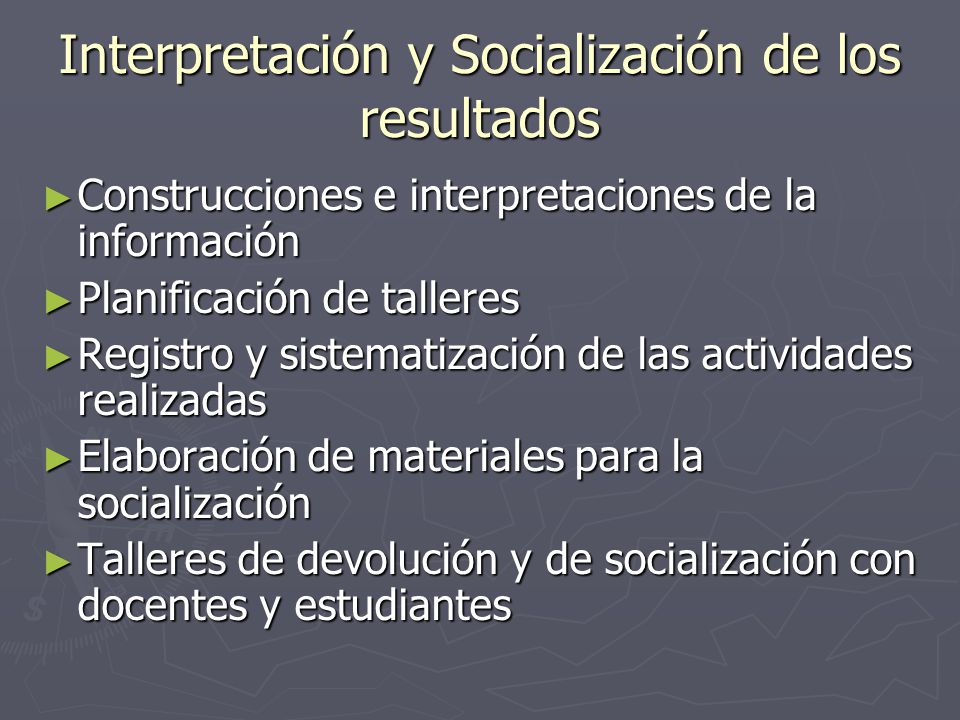 Interpretación y Socialización de los resultados

► Construcciones e interpretaciones de la información
► Planificación de talleres
► Registro y sistematización de las actividades realizadas
► Elaboración de materiales para la socialización
► Talleres de devolución y de socialización con docentes y estudiantes